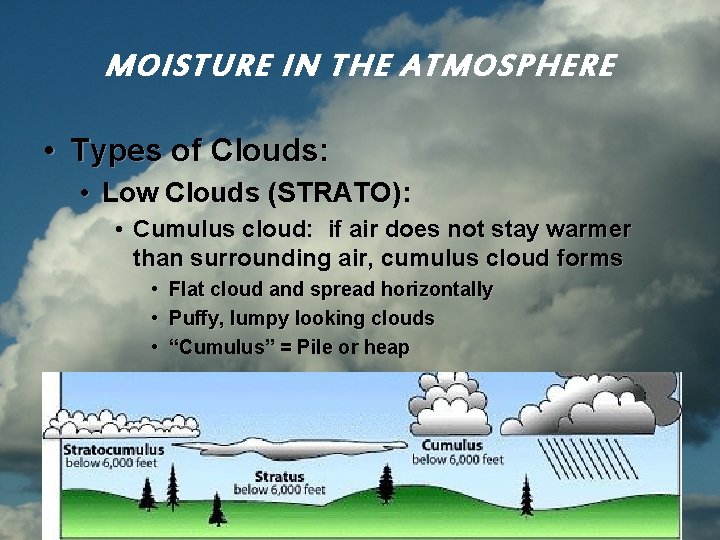 MOISTURE IN THE ATMOSPHERE

• Types of Clouds:
  • Low Clouds (STRATO):
    • Cumulus cloud: if air does not stay warmer than surrounding air, cumulus cloud forms
      • Flat cloud and spread horizontally
      • Puffy, lumpy looking clouds
      • “Cumulus” = Pile or heap

Stratocumulus
below 6,000 feet

Stratus
below 6,000 feet

Cumulus
below 6,000 feet